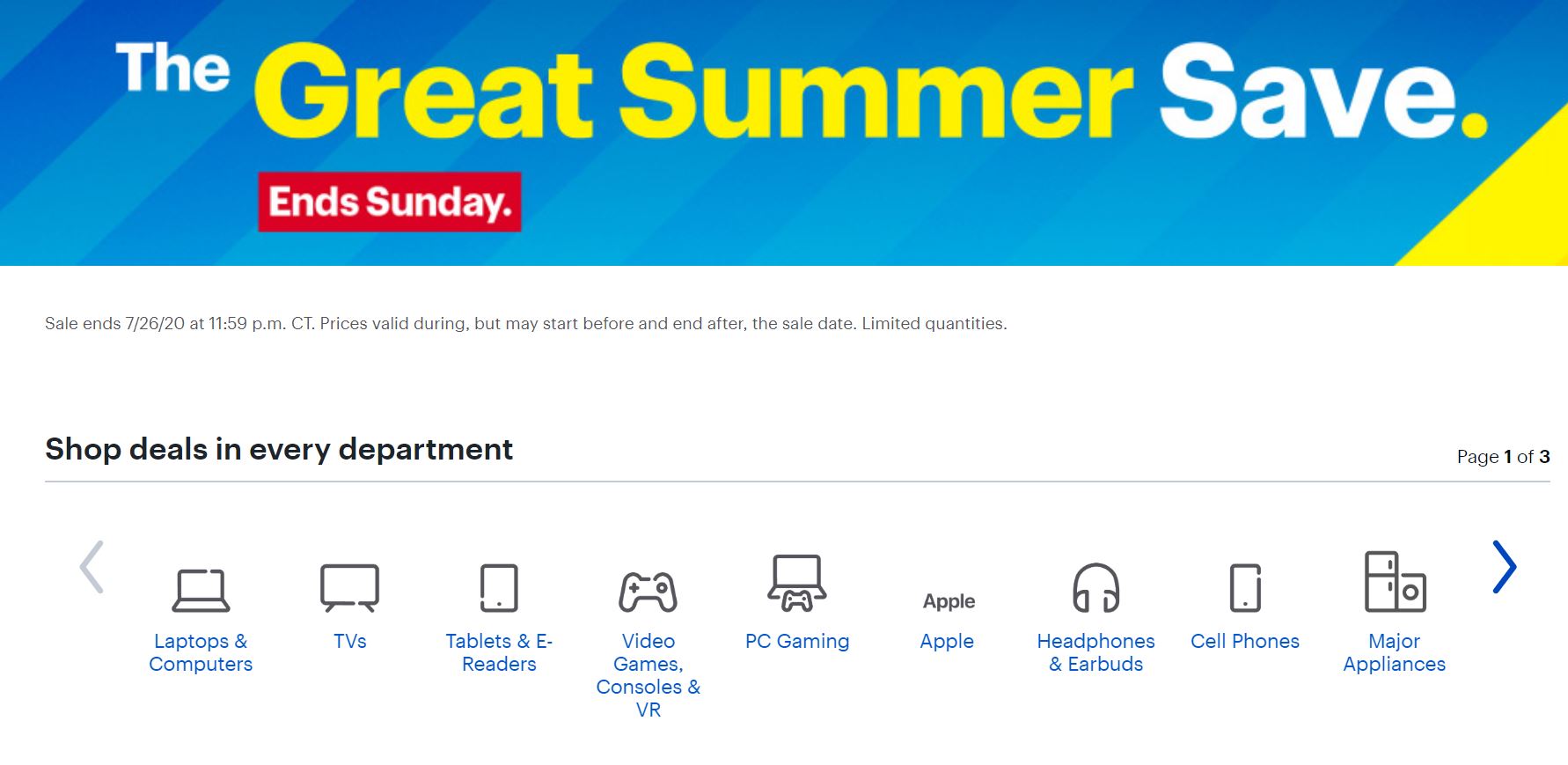 The Great Summer Save.

Ends Sunday.

Sale ends 7/26/20 at 11:59 p.m. CT. Prices valid during, but may start before and end after, the sale date. Limited quantities.

Shop deals in every department

Page 1 of 3

Laptops & Computers

TVs

Tablets & E-Readers

Video Games, Consoles & VR

PC Gaming

Apple

Apple

Headphones & Earbuds

Cell Phones

Major Appliances